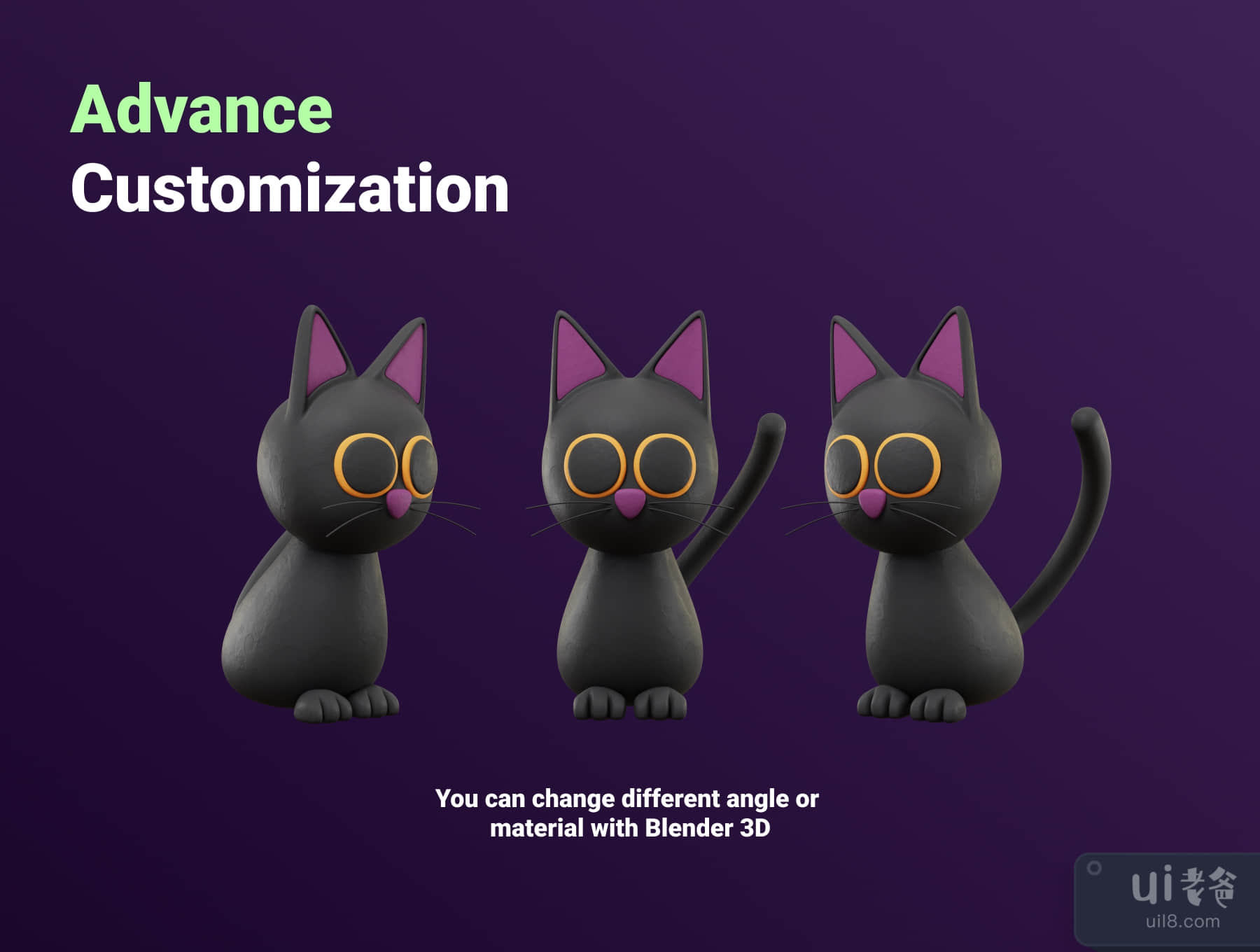 Advance
Customization

You can change different angle or material with Blender 3D

ui老爸
uil8.com